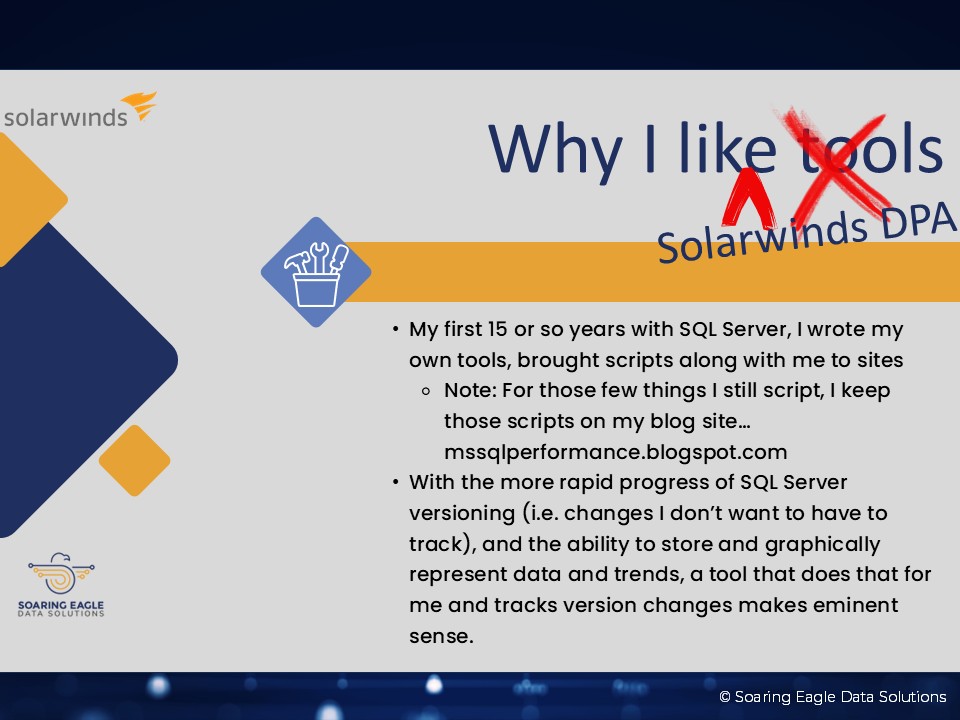 solarwinds

Why I like tools

Solarwinds DPA

• My first 15 or so years with SQL Server, I wrote my own tools, brought scripts along with me to sites
  ◦ Note: For those few things I still script, I keep those scripts on my blog site… mssqlperformance.blogspot.com
• With the more rapid progress of SQL Server versioning (i.e. changes I don't want to have to track), and the ability to store and graphically represent data and trends, a tool that does that for me and tracks version changes makes eminent sense.

SOARING EAGLE DATA SOLUTIONS

© Soaring Eagle Data Solutions